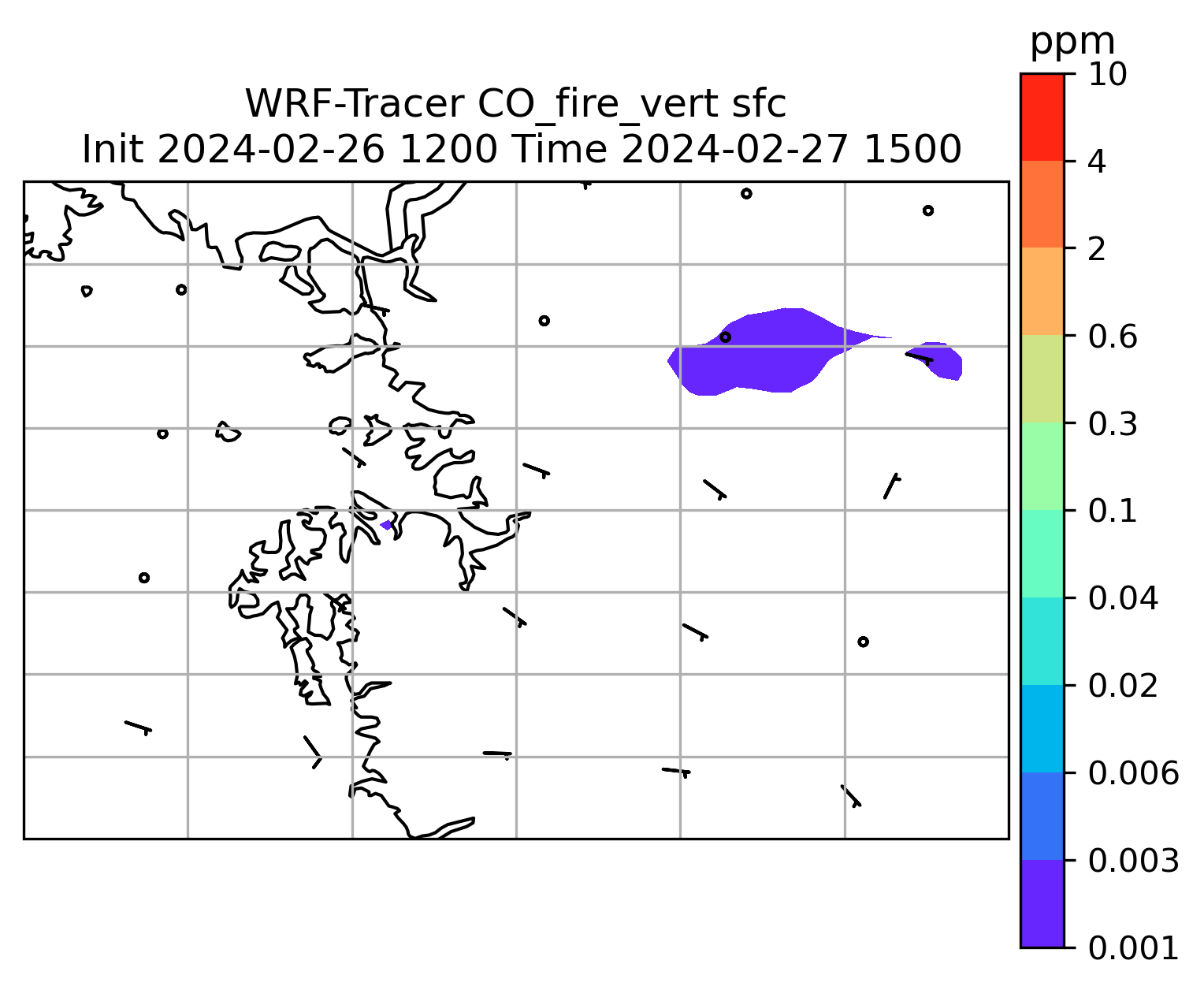 WRF-Tracer CO_fire_vert sfc
Init 2024-02-26 1200 Time 2024-02-27 1500

ppm
10
4
2
0.6
0.3
0.1
0.04
0.02
0.006
0.003
0.001